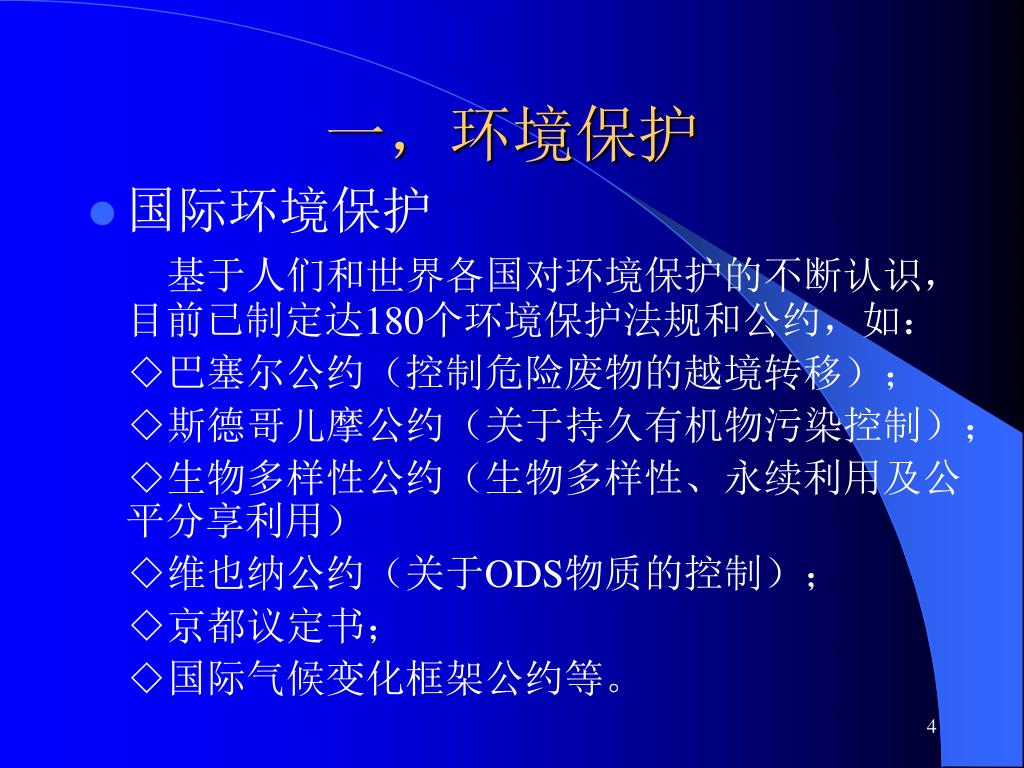 一，环境保护

国际环境保护

基于人们和世界各国对环境保护的不断认识，目前已制定达180个环境保护法规和公约，如：

◇巴塞尔公约（控制危险废物的越境转移）；

◇斯德哥儿摩公约（关于持久有机物污染控制）；

◇生物多样性公约（生物多样性、永续利用及公平分享利用）

◇维也纳公约（关于ODS物质的控制）；

◇京都议定书；

◇国际气候变化框架公约等。

4